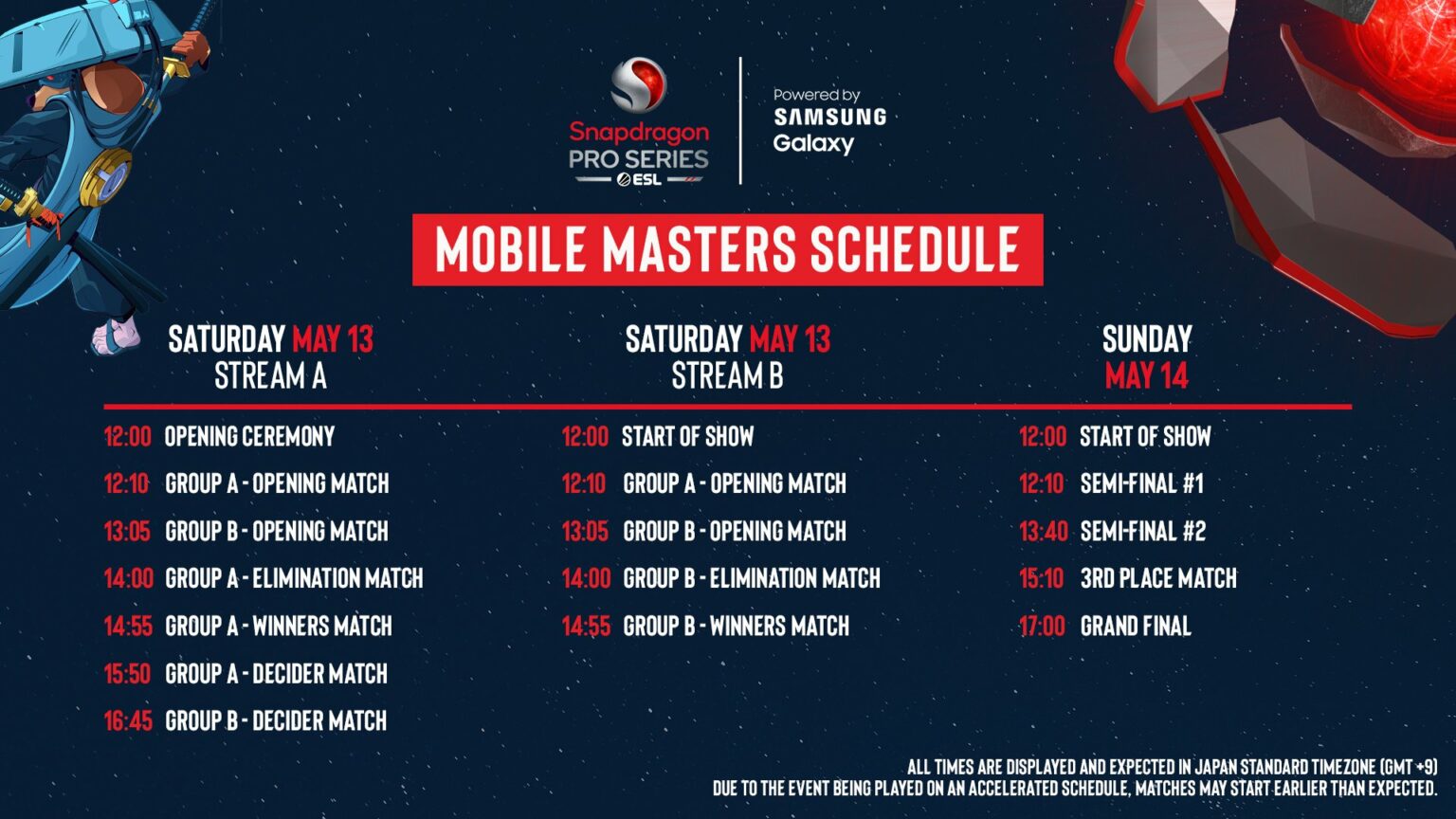 Snapdragon PRO SERIES ESL

Powered by SAMSUNG Galaxy

MOBILE MASTERS SCHEDULE

SATURDAY MAY 13
STREAM A

12:00 OPENING CEREMONY
12:10 GROUP A - OPENING MATCH
13:05 GROUP B - OPENING MATCH
14:00 GROUP A - ELIMINATION MATCH
14:55 GROUP A - WINNERS MATCH
15:50 GROUP A - DECIDER MATCH
16:45 GROUP B - DECIDER MATCH

SATURDAY MAY 13
STREAM B

12:00 START OF SHOW
12:10 GROUP A - OPENING MATCH
13:05 GROUP B - OPENING MATCH
14:00 GROUP B - ELIMINATION MATCH
14:55 GROUP B - WINNERS MATCH

SUNDAY
MAY 14

12:00 START OF SHOW
12:10 SEMI-FINAL #1
13:40 SEMI-FINAL #2
15:10 3RD PLACE MATCH
17:00 GRAND FINAL

ALL TIMES ARE DISPLAYED AND EXPECTED IN JAPAN STANDARD TIMEZONE (GMT +9)
DUE TO THE EVENT BEING PLAYED ON AN ACCELERATED SCHEDULE, MATCHES MAY START EARLIER THAN EXPECTED.